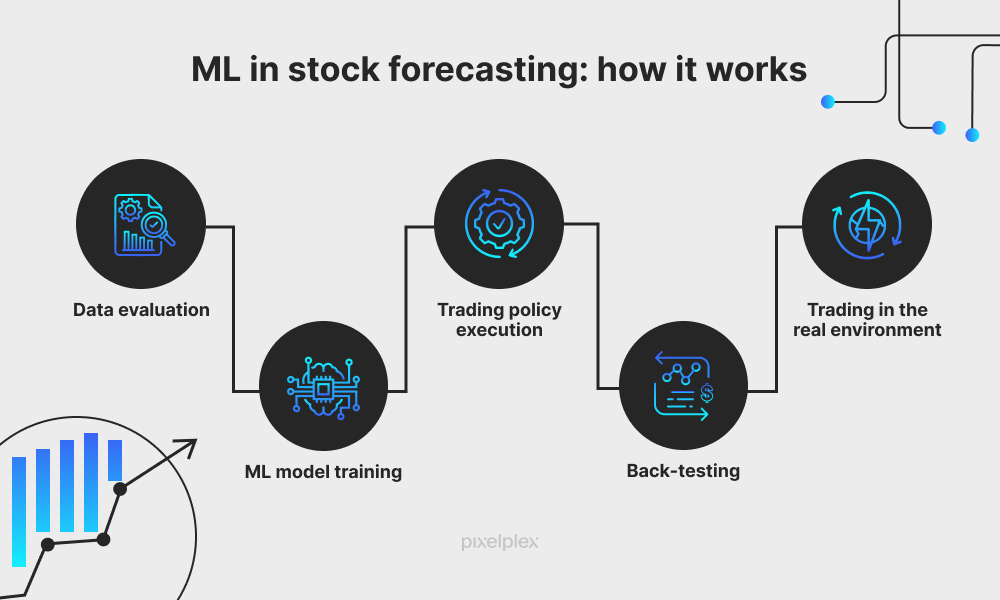 ML in stock forecasting: how it works

Data evaluation

ML model training

Trading policy execution

Back-testing

Trading in the real environment

pixelplex